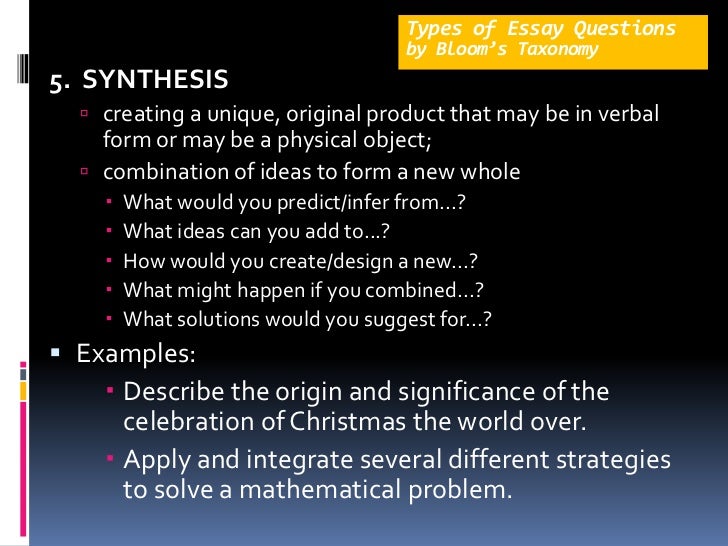 Types of Essay Questions
by Bloom's Taxonomy

5. SYNTHESIS

creating a unique, original product that may be in verbal form or may be a physical object;

combination of ideas to form a new whole

What would you predict/infer from…?

What ideas can you add to…?

How would you create/design a new…?

What might happen if you combined…?

What solutions would you suggest for…?

Examples:

Describe the origin and significance of the celebration of Christmas the world over.

Apply and integrate several different strategies to solve a mathematical problem.